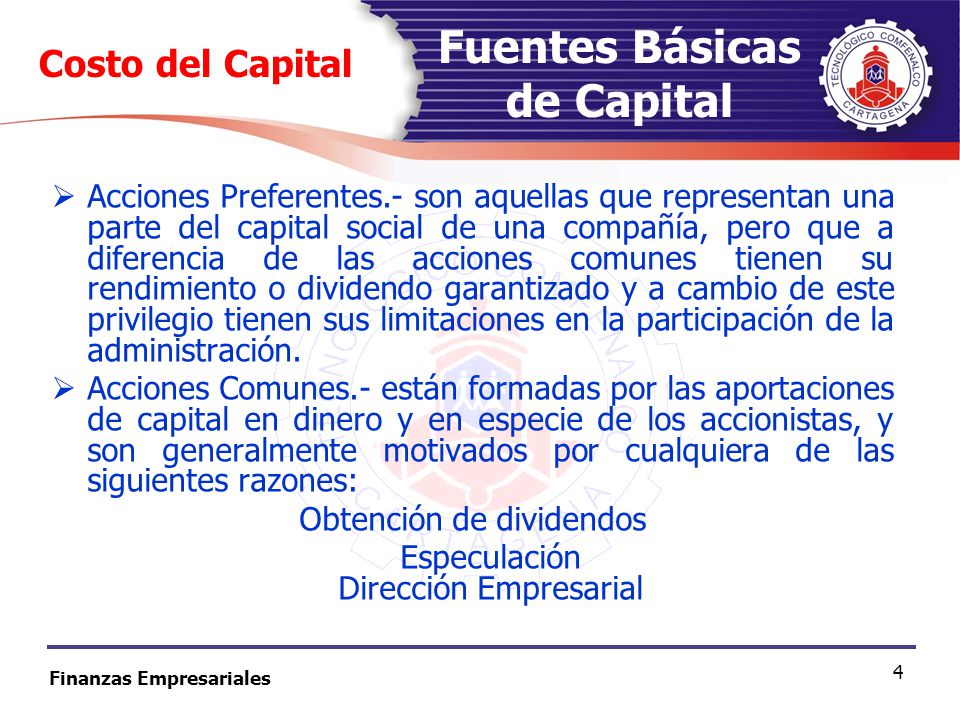 Costo del Capital

Fuentes Básicas de Capital

TECNOLÓGICO COMFENALCO CARTAGENA

➢ Acciones Preferentes.- son aquellas que representan una parte del capital social de una compañía, pero que a diferencia de las acciones comunes tienen su rendimiento o dividendo garantizado y a cambio de este privilegio tienen sus limitaciones en la participación de la administración.

➢ Acciones Comunes.- están formadas por las aportaciones de capital en dinero y en especie de los accionistas, y son generalmente motivados por cualquiera de las siguientes razones:

Obtención de dividendos
Especulación
Dirección Empresarial

Finanzas Empresariales

4